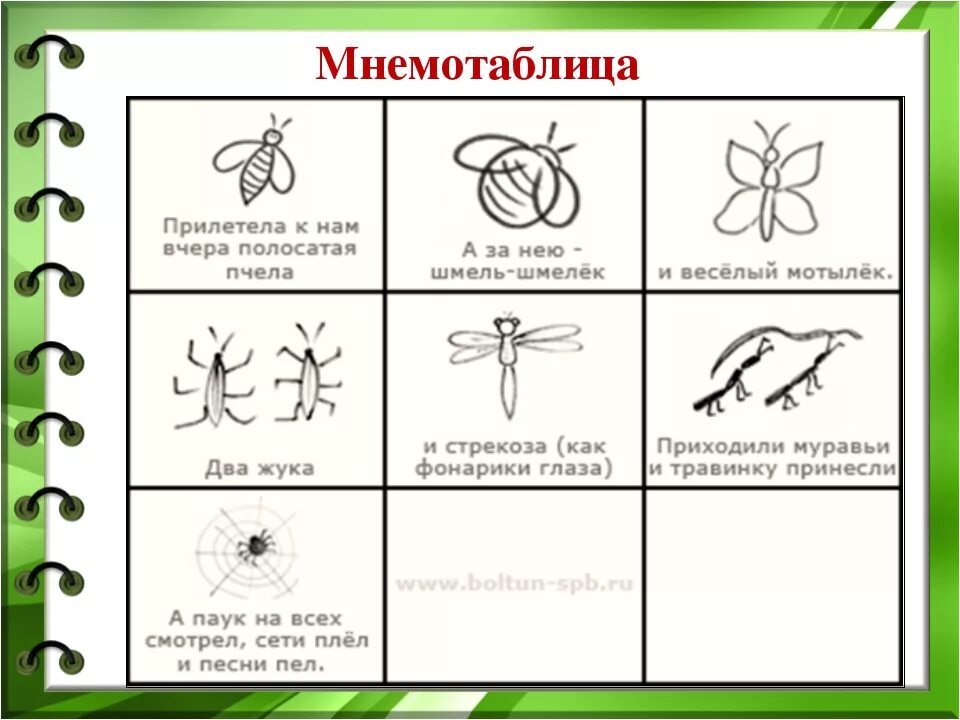 Мнемотаблица

| Прилетела к нам вчера полосатая пчела | А за нею - шмель-шмелёк | и весёлый мотылёк. |
|---|---|---|
| Два жука | и стрекоза (как фонарики глаза) | Приходили муравьи и травинку принесли |
| А паук на всех смотрел, сети плёл и песни пел. | www.boltun-spb.ru | |